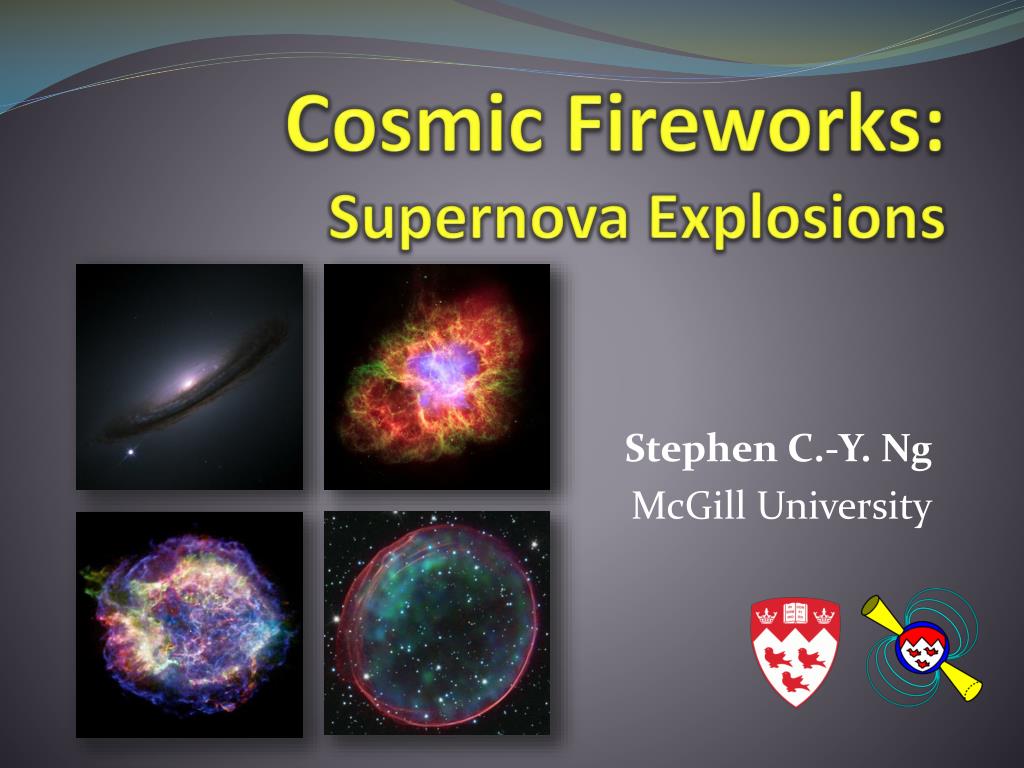 Cosmic Fireworks:
Supernova Explosions

Stephen C.-Y. Ng
McGill University